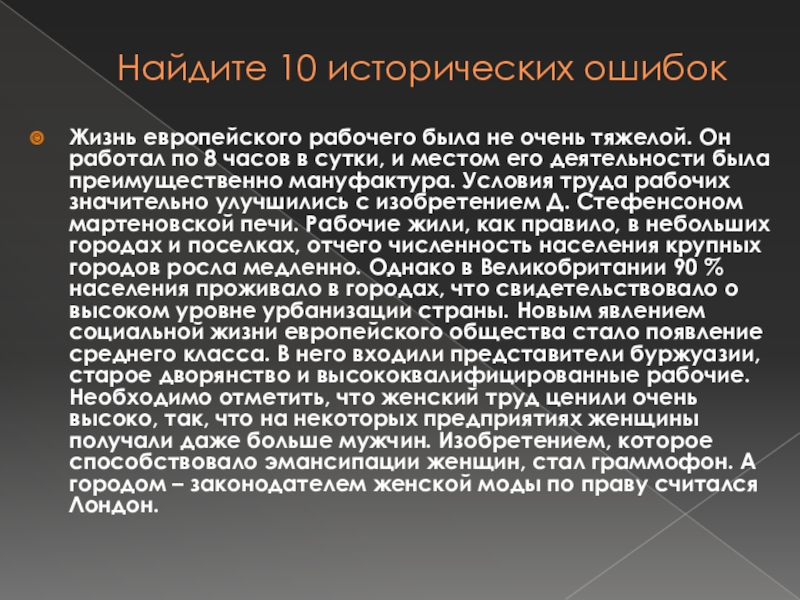 Найдите 10 исторических ошибок

Жизнь европейского рабочего была не очень тяжелой. Он работал по 8 часов в сутки, и местом его деятельности была преимущественно мануфактура. Условия труда рабочих значительно улучшились с изобретением Д. Стефенсоном мартеновской печи. Рабочие жили, как правило, в небольших городах и поселках, отчего численность населения крупных городов росла медленно. Однако в Великобритании 90 % населения проживало в городах, что свидетельствовало о высоком уровне урбанизации страны. Новым явлением социальной жизни европейского общества стало появление среднего класса. В него входили представители буржуазии, старое дворянство и высококвалифицированные рабочие. Необходимо отметить, что женский труд ценили очень высоко, так, что на некоторых предприятиях женщины получали даже больше мужчин. Изобретением, которое способствовало эмансипации женщин, стал граммофон. А городом – законодателем женской моды по праву считался Лондон.